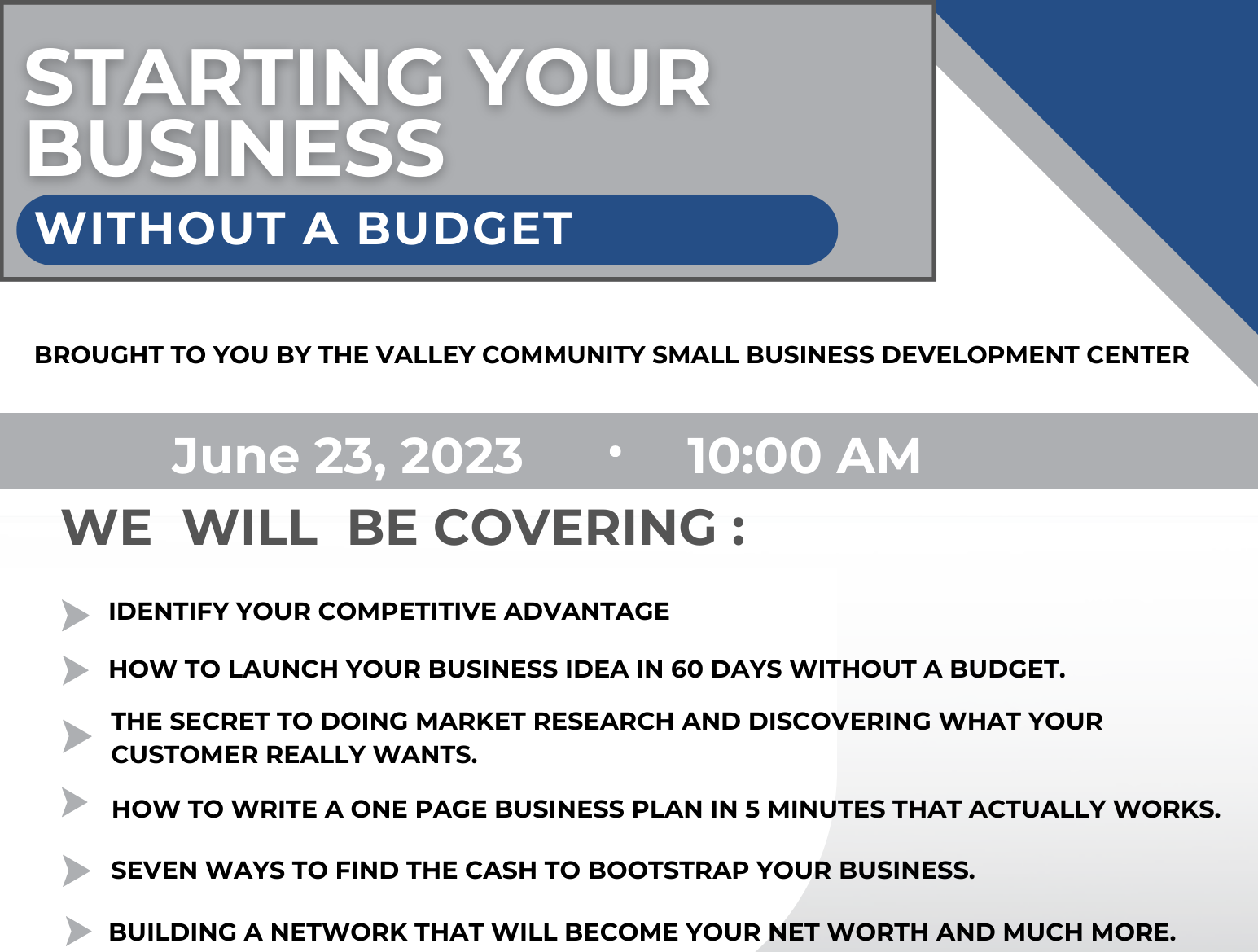 STARTING YOUR BUSINESS

WITHOUT A BUDGET

BROUGHT TO YOU BY THE VALLEY COMMUNITY SMALL BUSINESS DEVELOPMENT CENTER

June 23, 2023 • 10:00 AM

WE WILL BE COVERING :

IDENTIFY YOUR COMPETITIVE ADVANTAGE

HOW TO LAUNCH YOUR BUSINESS IDEA IN 60 DAYS WITHOUT A BUDGET.

THE SECRET TO DOING MARKET RESEARCH AND DISCOVERING WHAT YOUR CUSTOMER REALLY WANTS.

HOW TO WRITE A ONE PAGE BUSINESS PLAN IN 5 MINUTES THAT ACTUALLY WORKS.

SEVEN WAYS TO FIND THE CASH TO BOOTSTRAP YOUR BUSINESS.

BUILDING A NETWORK THAT WILL BECOME YOUR NET WORTH AND MUCH MORE.